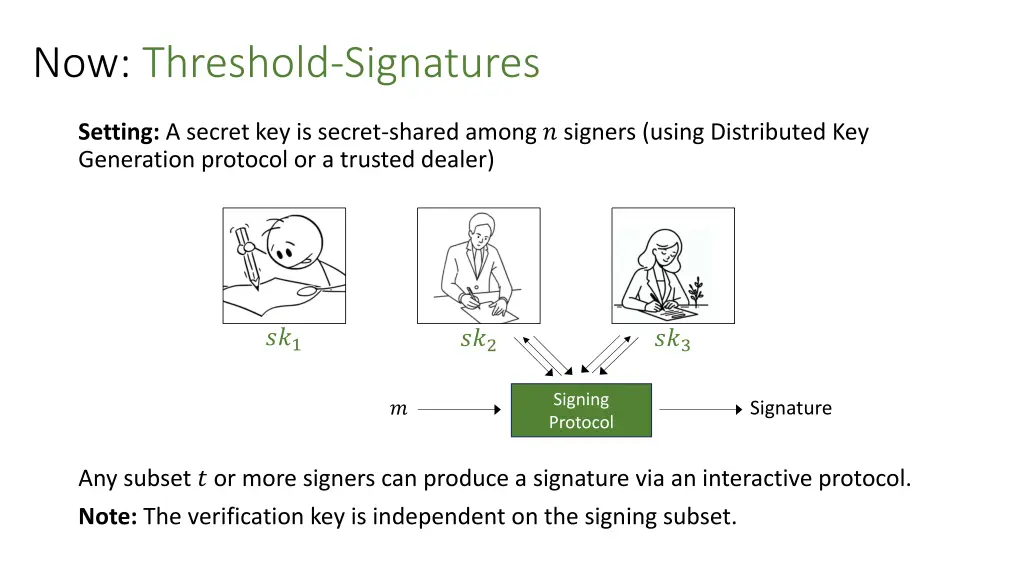 Now: Threshold-Signatures

Setting: A secret key is secret-shared among $n$ signers (using Distributed Key Generation protocol or a trusted dealer)

$sk_1$

$sk_2$

$sk_3$

$m$

Signing Protocol

Signature

Any subset $t$ or more signers can produce a signature via an interactive protocol.

Note: The verification key is independent on the signing subset.